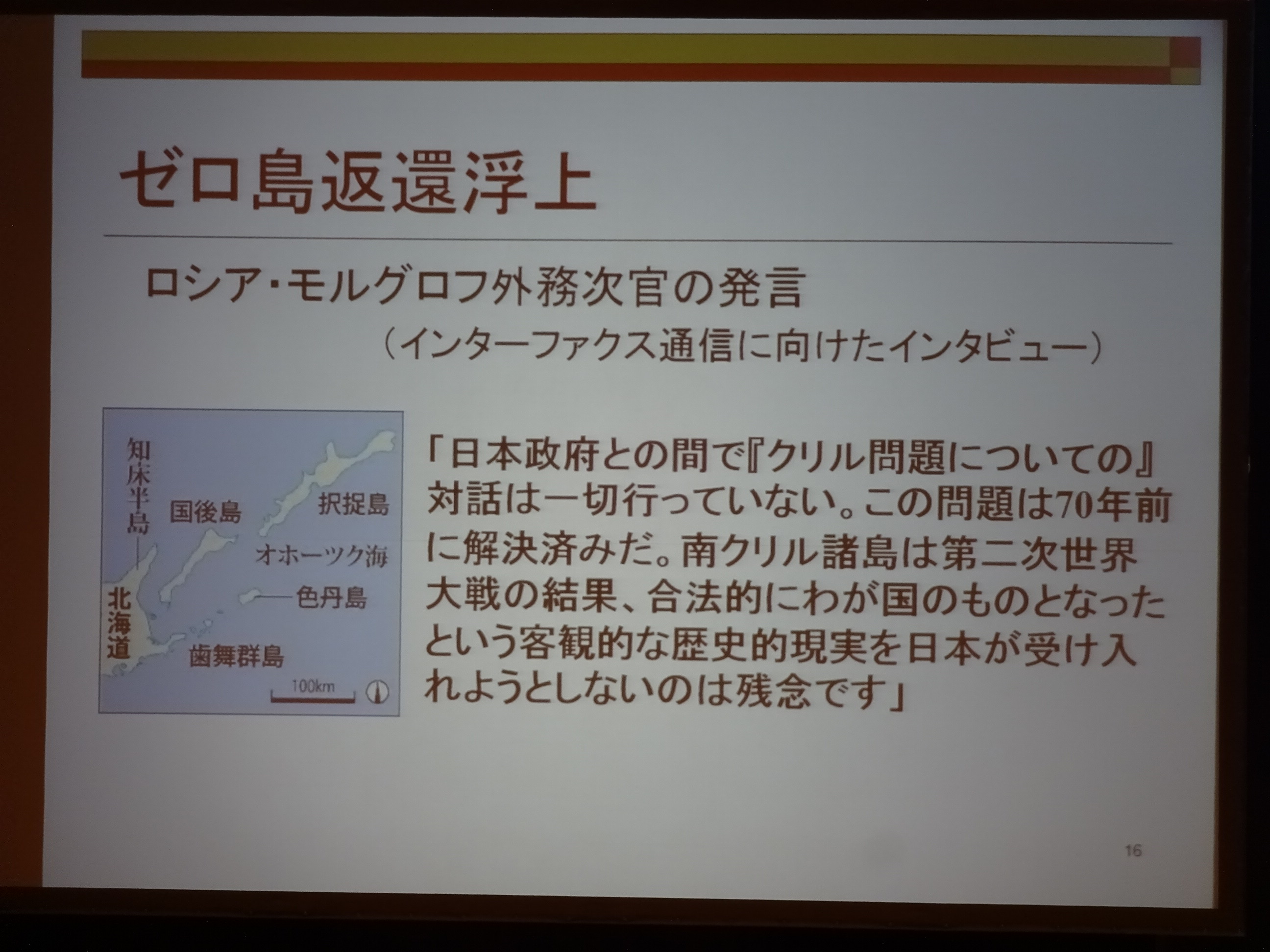 ゼロ島返還浮上

ロシア・モルグロフ外務次官の発言

（インターファクス通信に向けたインタビュー）

知床半島

国後島

択捉島

オホーツク海

色丹島

北海道

歯舞群島

100km

「日本政府との間で『クリル問題についての』対話は一切行っていない。この問題は70年前に解決済みだ。南クリル諸島は第二次世界大戦の結果、合法的にわが国のものとなったという客観的な歴史的現実を日本が受け入れようとしないのは残念です」

16